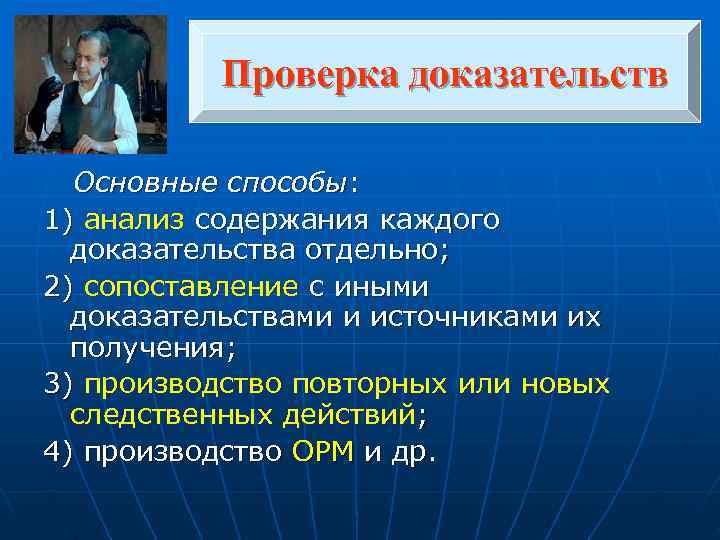 Проверка доказательств

Основные способы:

1) анализ содержания каждого доказательства отдельно;

2) сопоставление с иными доказательствами и источниками их получения;

3) производство повторных или новых следственных действий;

4) производство ОРМ и др.